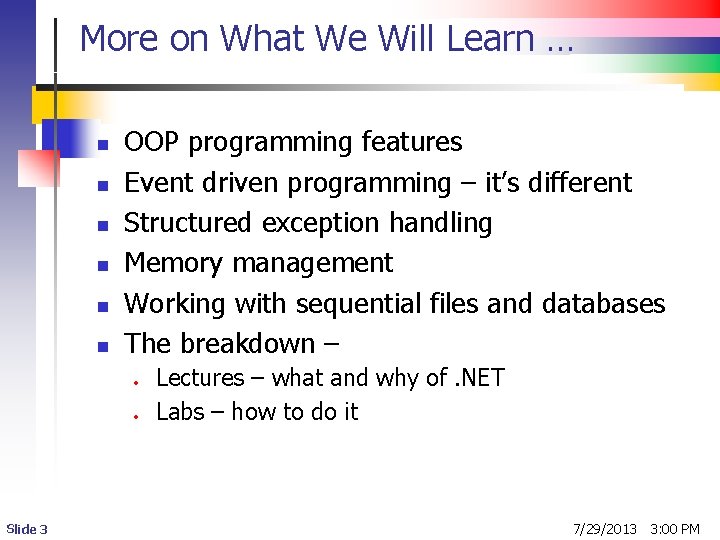 More on What We Will Learn …

- OOP programming features
- Event driven programming – it's different
- Structured exception handling
- Memory management
- Working with sequential files and databases
- The breakdown –
  - Lectures – what and why of .NET
  - Labs – how to do it

Slide 3

7/29/2013 3:00 PM